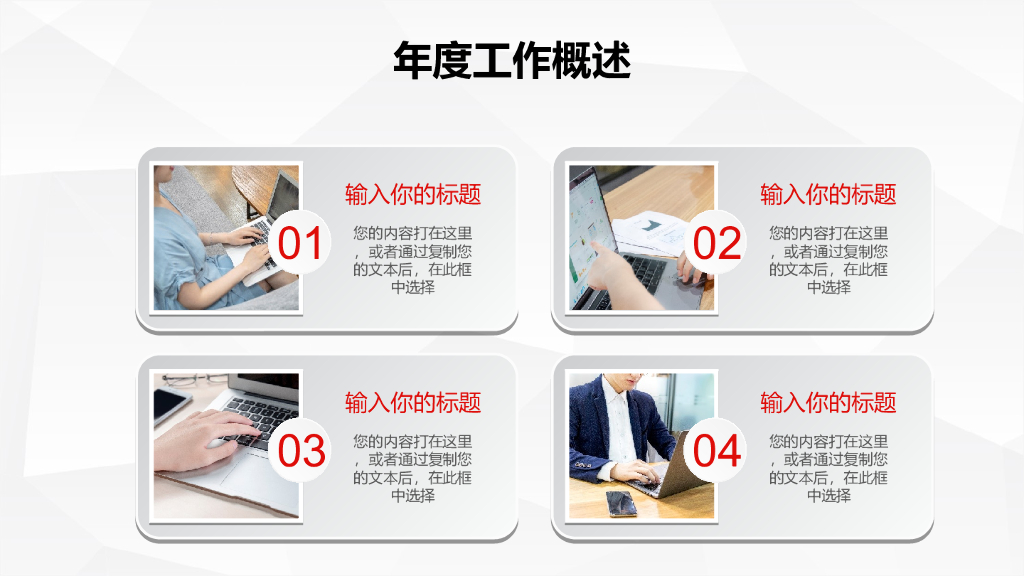 年度工作概述

01

输入你的标题

您的内容打在这里，或者通过复制您的文本后，在此框中选择

02

输入你的标题

您的内容打在这里，或者通过复制您的文本后，在此框中选择

03

输入你的标题

您的内容打在这里，或者通过复制您的文本后，在此框中选择

04

输入你的标题

您的内容打在这里，或者通过复制您的文本后，在此框中选择